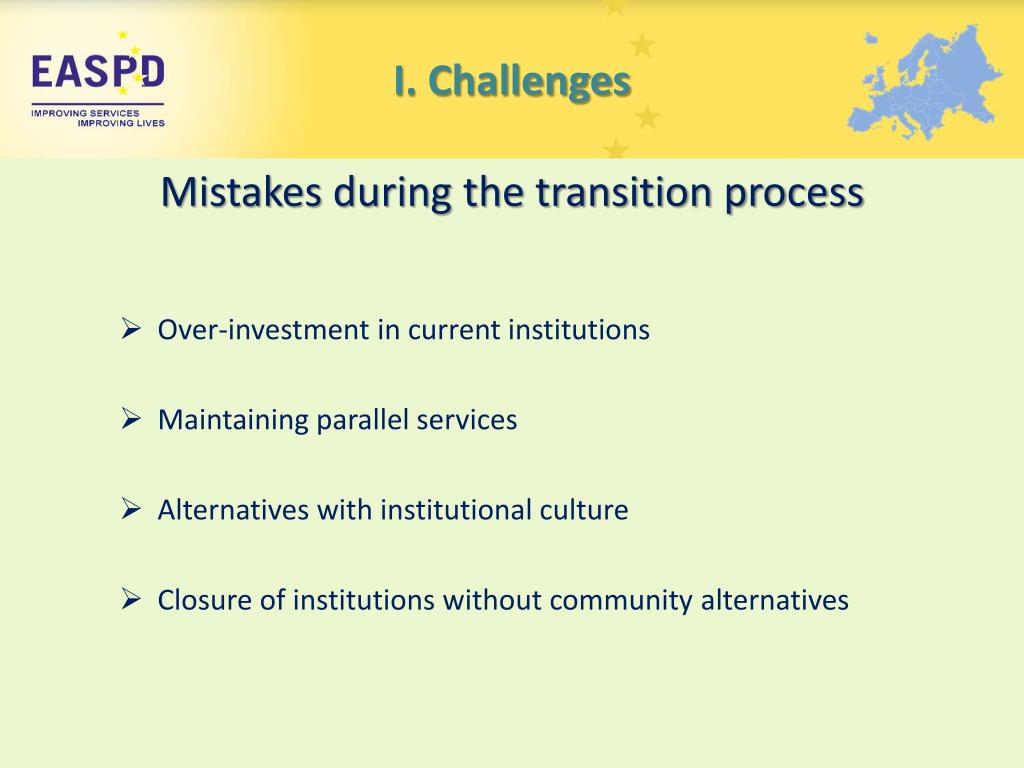 EASPD
IMPROVING SERVICES
IMPROVING LIVES

I. Challenges

Mistakes during the transition process

➢ Over-investment in current institutions

➢ Maintaining parallel services

➢ Alternatives with institutional culture

➢ Closure of institutions without community alternatives